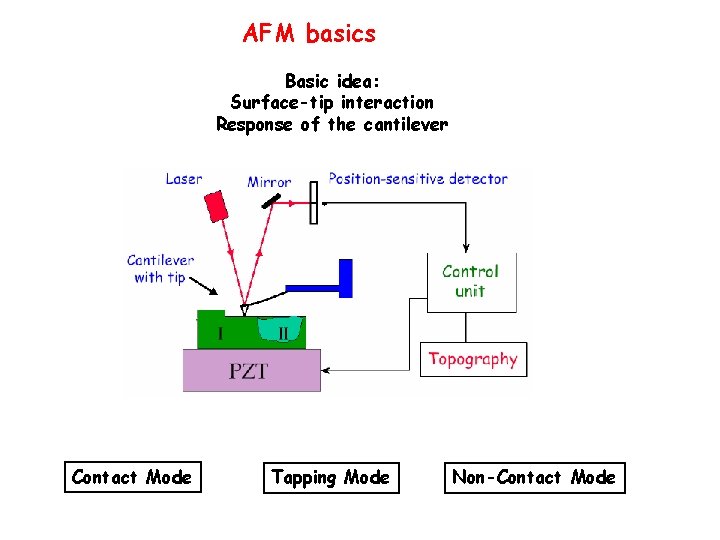 AFM basics

Basic idea:
Surface-tip interaction
Response of the cantilever

Laser

Mirror

Position-sensitive detector

Cantilever with tip

Control unit

I

II

PZT

Topography

Contact Mode

Tapping Mode

Non-Contact Mode